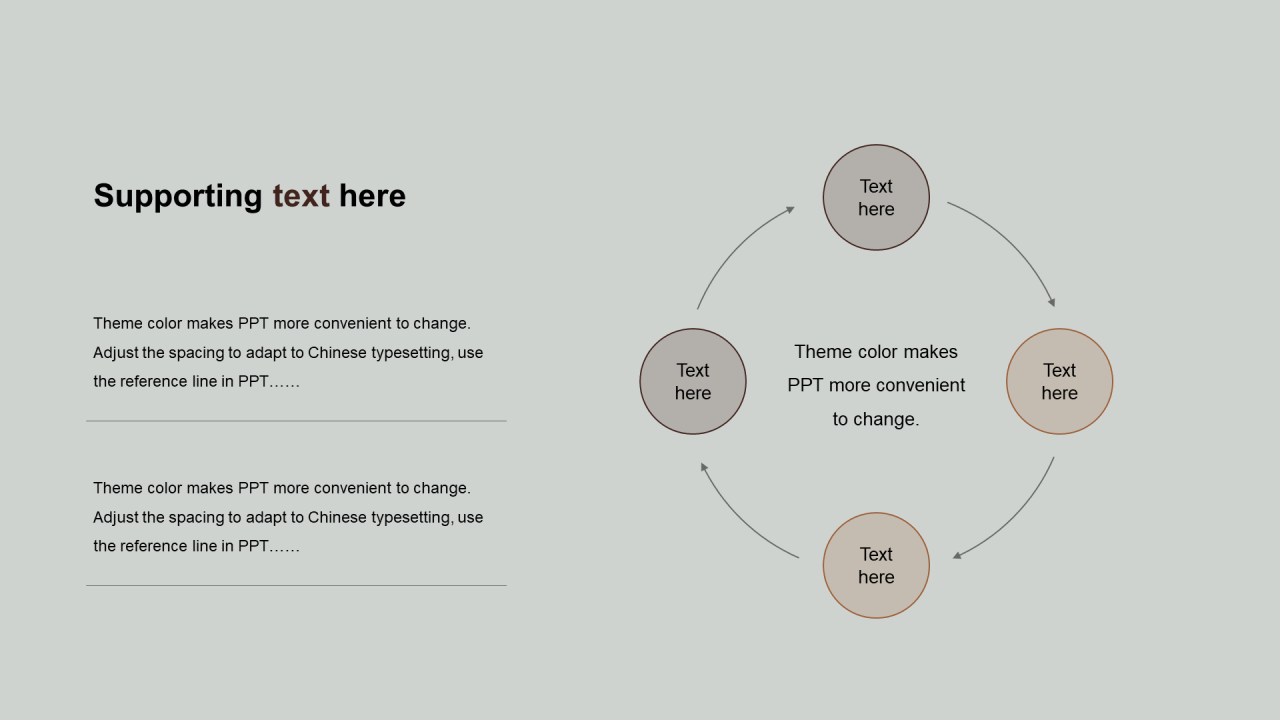 Supporting text here

Theme color makes PPT more convenient to change. Adjust the spacing to adapt to Chinese typesetting, use the reference line in PPT……

Theme color makes PPT more convenient to change. Adjust the spacing to adapt to Chinese typesetting, use the reference line in PPT……

Text here

Text here

Theme color makes PPT more convenient to change.

Text here

Text here